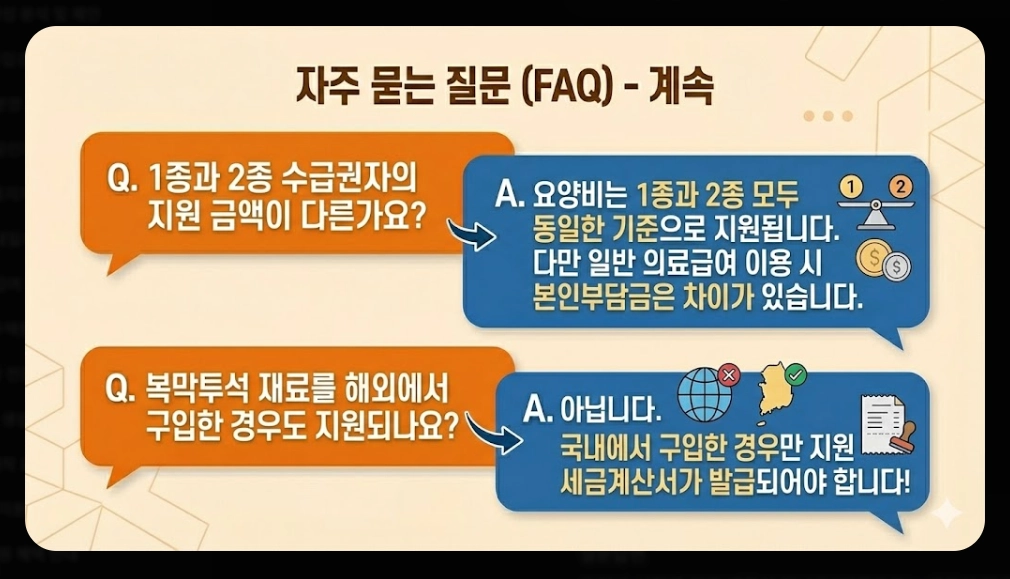 자주 묻는 질문 (FAQ) - 계속

Q. 1종과 2종 수급권자의 지원 금액이 다른가요?

A. 요양비는 1종과 2종 모두 동일한 기준으로 지원됩니다. 다만 일반 의료급여 이용 시 본인부담금은 차이가 있습니다.

1 2

Q. 복막투석 재료를 해외에서 구입한 경우도 지원되나요?

A. 아닙니다. 국내에서 구입한 경우만 지원 세금계산서가 발급되어야 합니다!